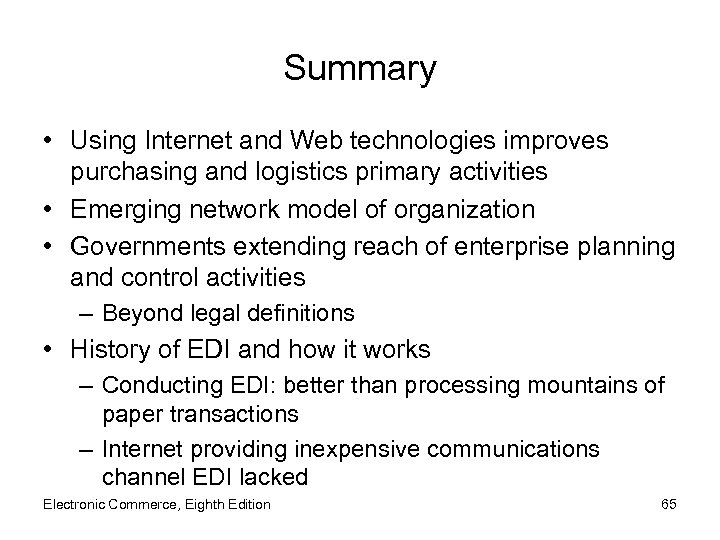 Summary

• Using Internet and Web technologies improves purchasing and logistics primary activities
• Emerging network model of organization
• Governments extending reach of enterprise planning and control activities
– Beyond legal definitions
• History of EDI and how it works
– Conducting EDI: better than processing mountains of paper transactions
– Internet providing inexpensive communications channel EDI lacked

Electronic Commerce, Eighth Edition

65